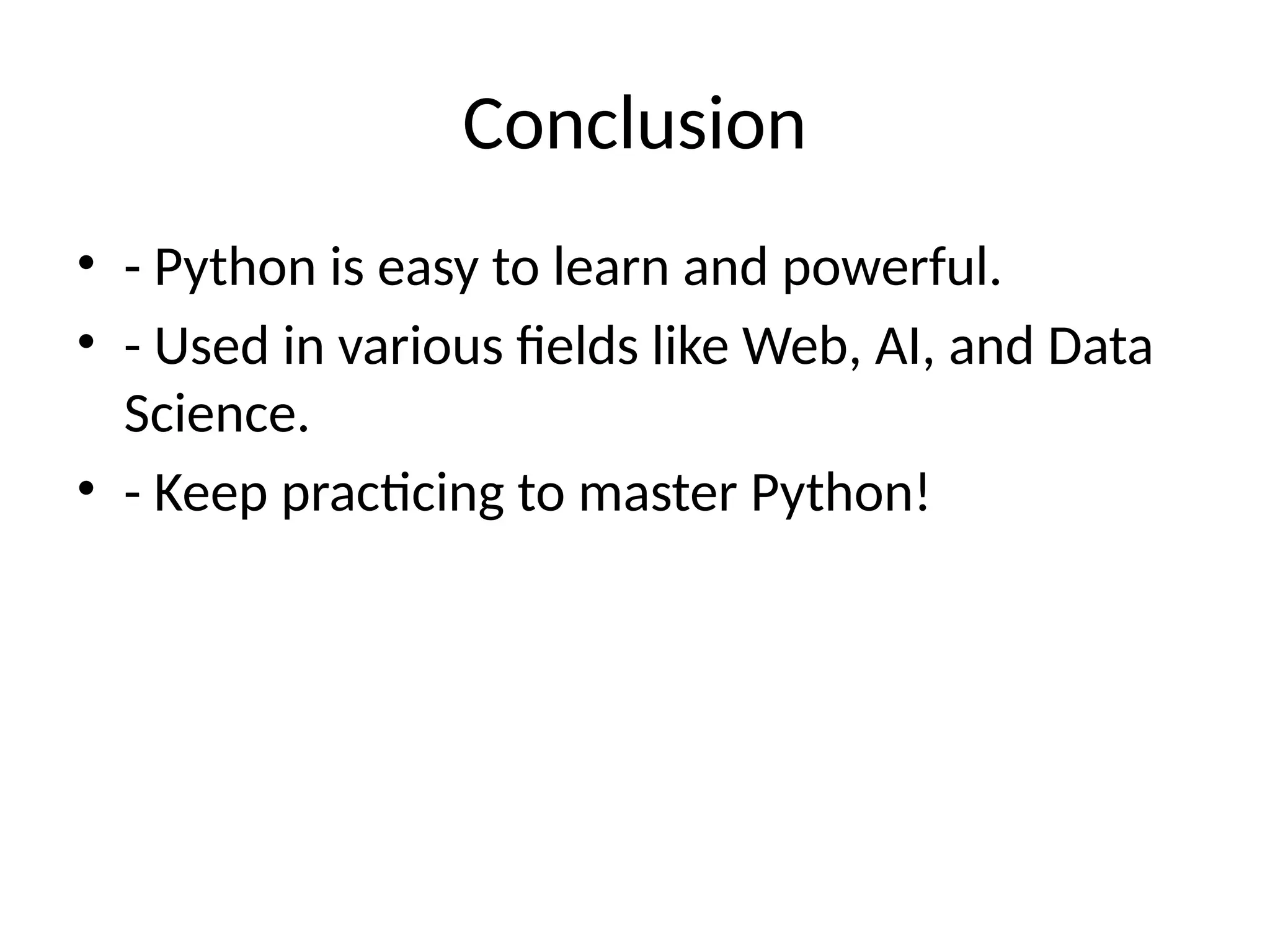 Conclusion

• - Python is easy to learn and powerful.
• - Used in various fields like Web, AI, and Data Science.
• - Keep practicing to master Python!